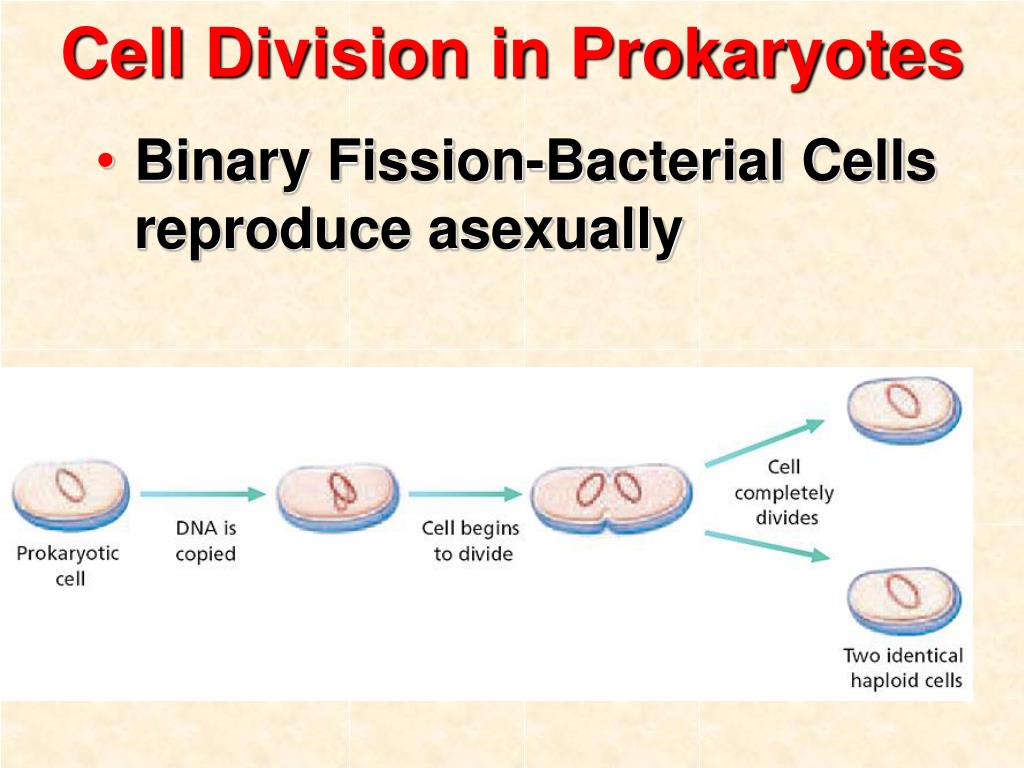 Cell Division in Prokaryotes

• Binary Fission-Bacterial Cells reproduce asexually

Prokaryotic cell

DNA is copied

Cell begins to divide

Cell completely divides

Two identical haploid cells